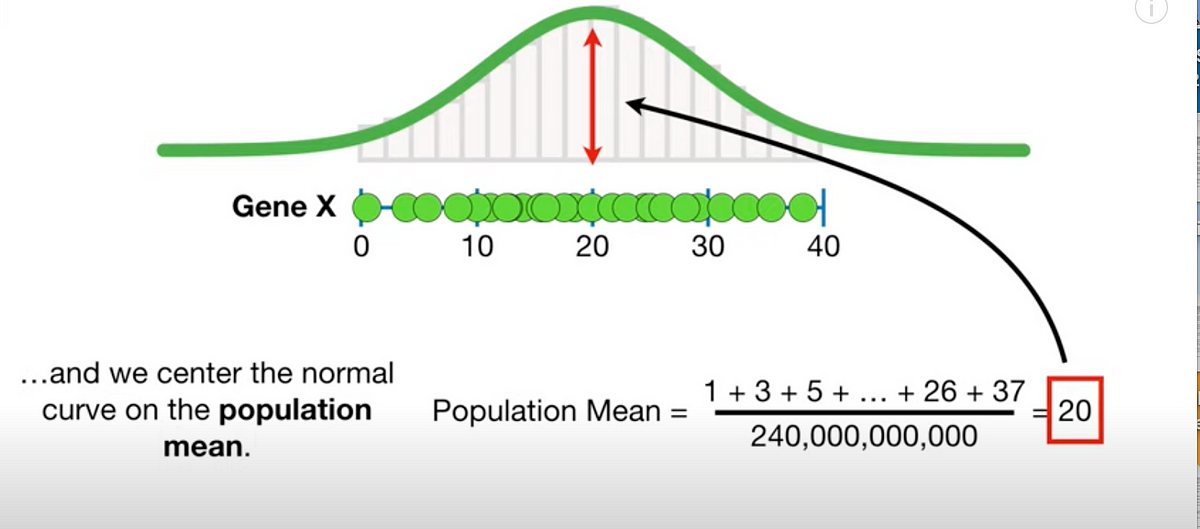 Gene X

0 10 20 30 40

...and we center the normal curve on the **population mean**.

Population Mean = $\frac{1 + 3 + 5 + \ldots + 26 + 37}{240,000,000,000} = 20$